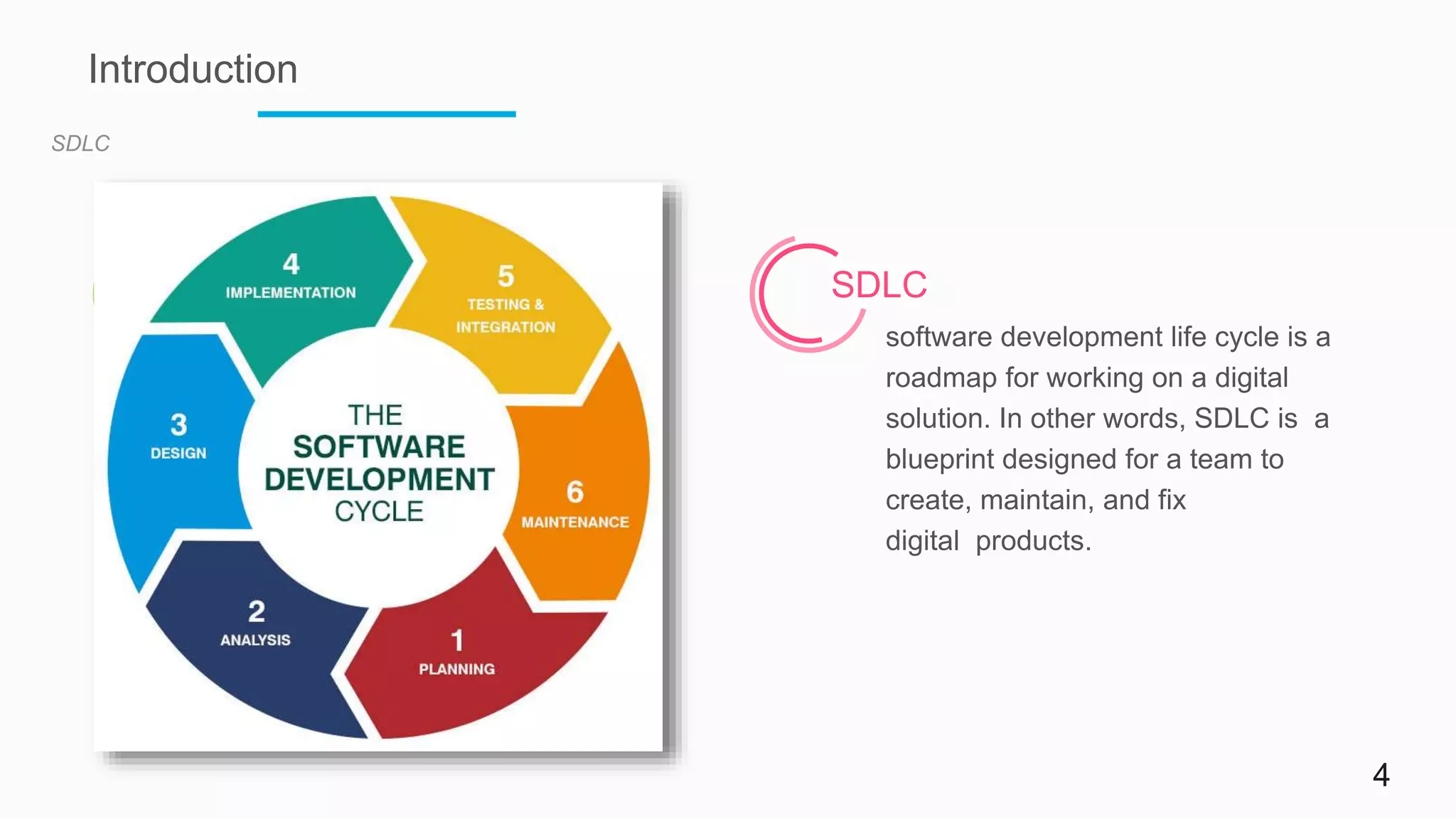 Introduction

SDLC

4
IMPLEMENTATION

5
TESTING &
INTEGRATION

3
DESIGN

THE
SOFTWARE
DEVELOPMENT
CYCLE

6
MAINTENANCE

2
ANALYSIS

1
PLANNING

SDLC

software development life cycle is a roadmap for working on a digital solution. In other words, SDLC is a blueprint designed for a team to create, maintain, and fix digital products.

4